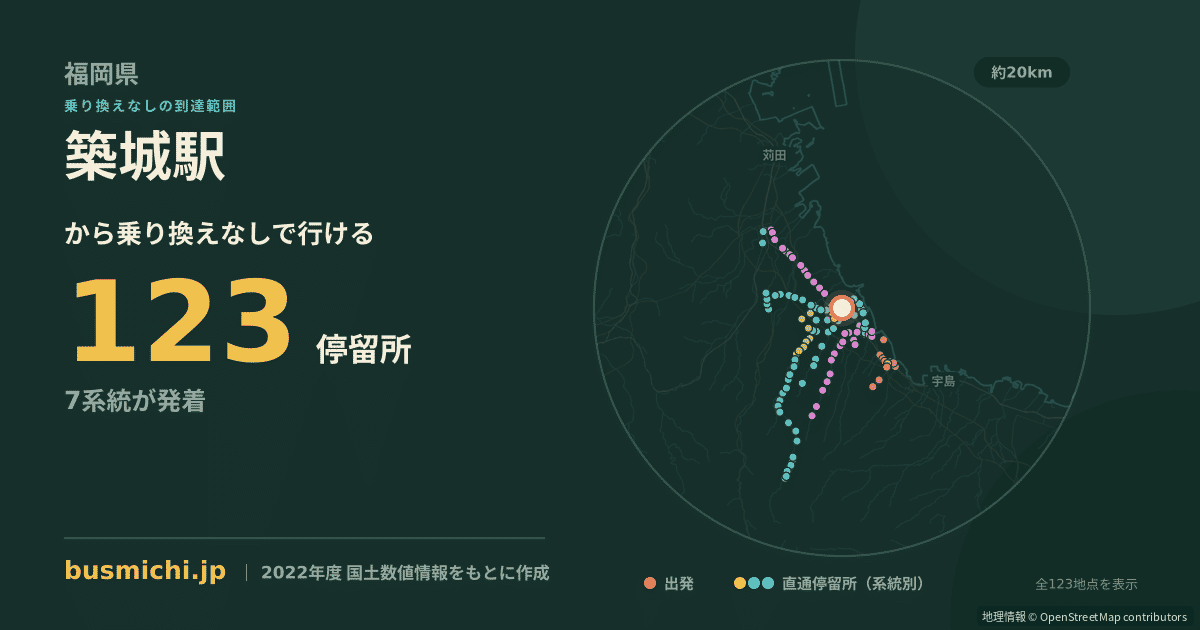 福岡県

乗り換えなしの到達範囲

築城駅

から乗り換えなしで行ける

123 停留所

7系統が発着

busmichi.jp | 2022年度 国土数値情報をもとに作成

約20km

苅田

宇島

出発

直通停留所（系統別）

全123地点を表示

地理情報 © OpenStreetMap contributors